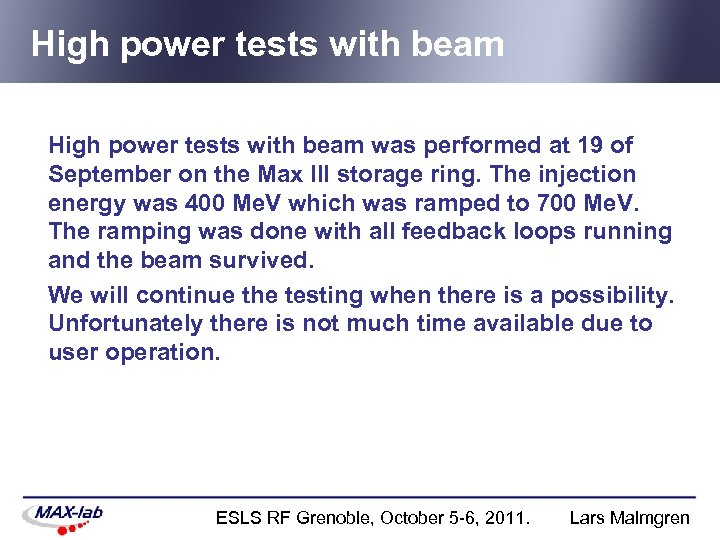 High power tests with beam

High power tests with beam was performed at 19 of September on the Max III storage ring. The injection energy was 400 MeV which was ramped to 700 MeV. The ramping was done with all feedback loops running and the beam survived.

We will continue the testing when there is a possibility. Unfortunately there is not much time available due to user operation.

MAX-lab

ESLS RF Grenoble, October 5-6, 2011.

Lars Malmgren